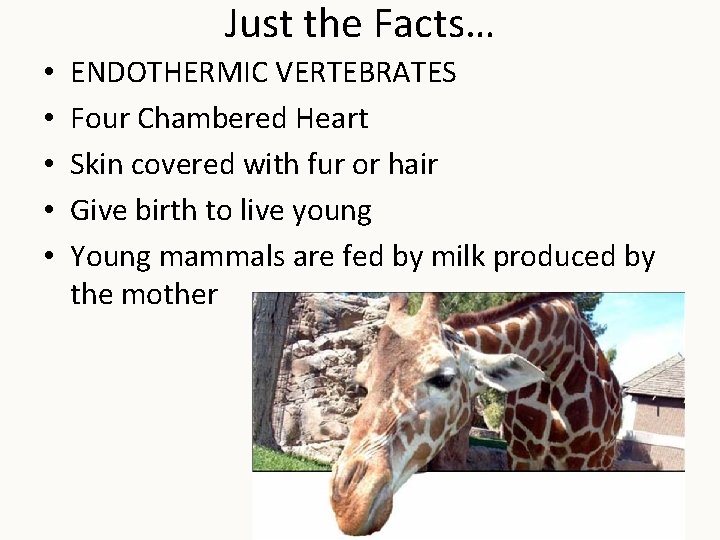 Just the Facts…

• ENDOTHERMIC VERTEBRATES
• Four Chambered Heart
• Skin covered with fur or hair
• Give birth to live young
• Young mammals are fed by milk produced by the mother